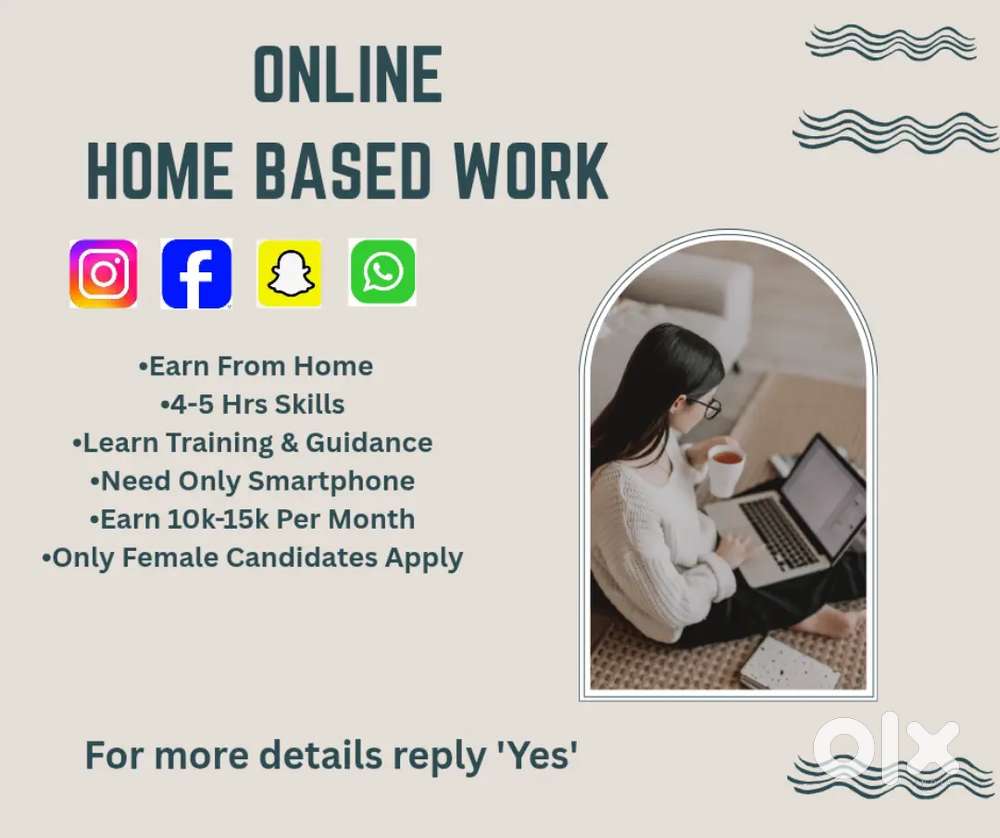 ONLINE
HOME BASED WORK

•Earn From Home
•4-5 Hrs Skills
•Learn Training & Guidance
•Need Only Smartphone
•Earn 10k-15k Per Month
•Only Female Candidates Apply

For more details reply 'Yes'

olx